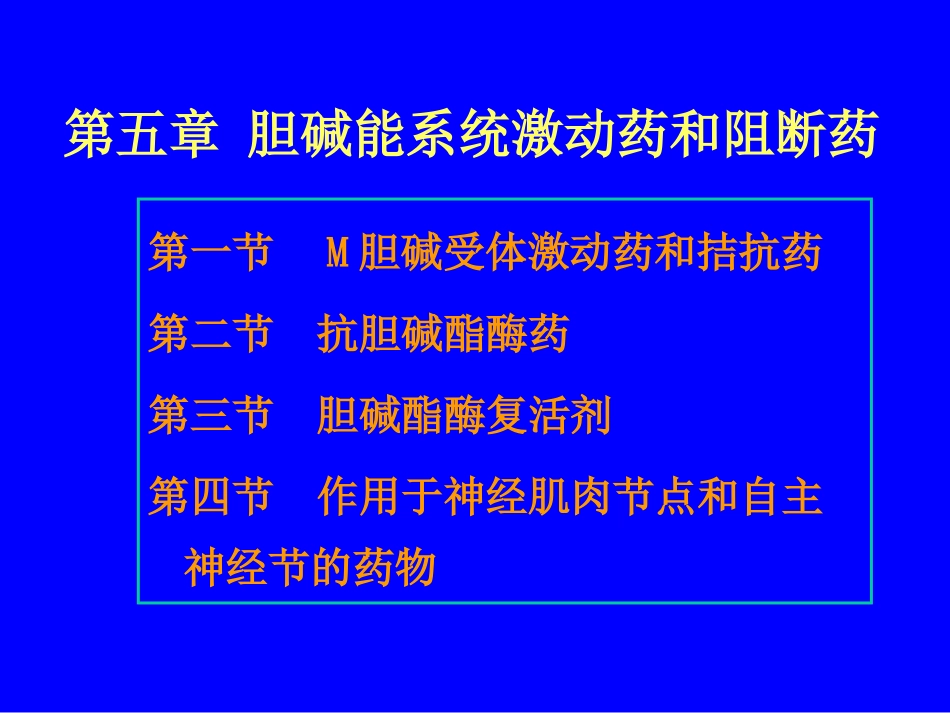 第五章 胆碱能系统激动药和阻断药

第一节 M胆碱受体激动药和拮抗药

第二节 抗胆碱酯酶药

第三节 胆碱酯酶复活剂

第四节 作用于神经肌肉节点和自主神经节的药物